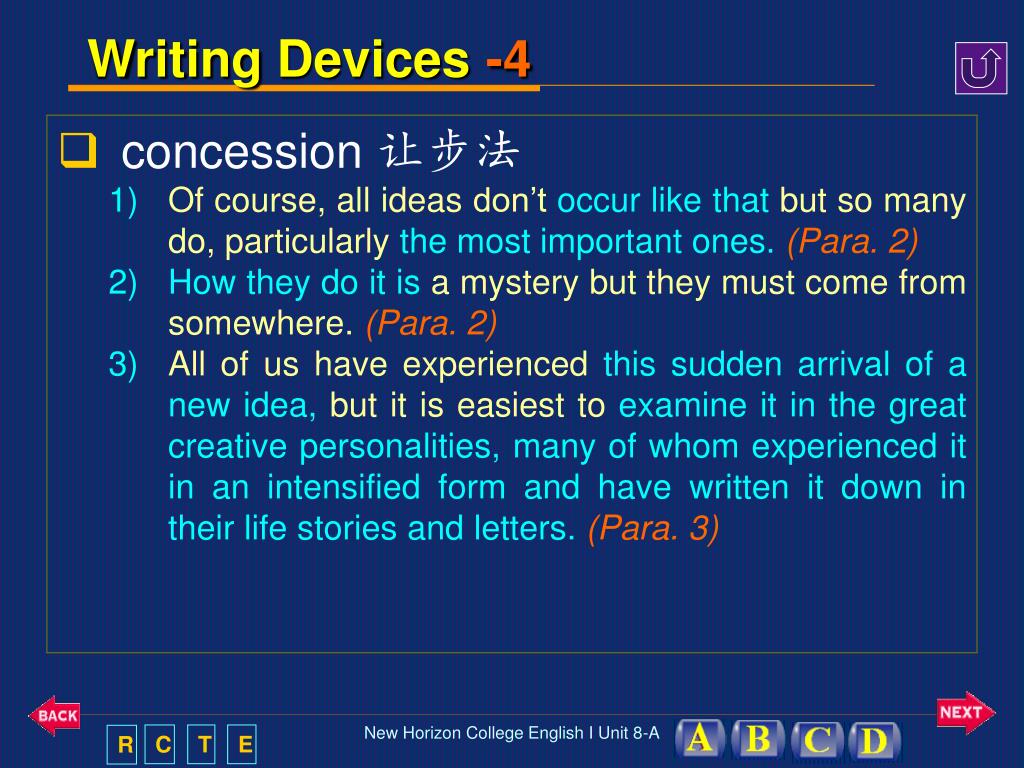 Writing Devices -4

concession 让步法

1) Of course, all ideas don't occur like that but so many do, particularly the most important ones. (Para. 2)
2) How they do it is a mystery but they must come from somewhere. (Para. 2)
3) All of us have experienced this sudden arrival of a new idea, but it is easiest to examine it in the great creative personalities, many of whom experienced it in an intensified form and have written it down in their life stories and letters. (Para. 3)

BACK

R C T E

New Horizon College English I Unit 8-A

A B C D

NEXT